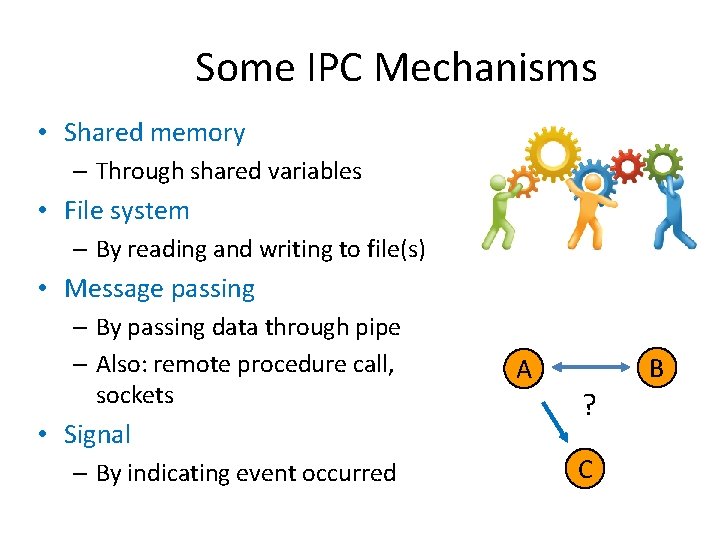 Some IPC Mechanisms

• Shared memory
  – Through shared variables
• File system
  – By reading and writing to file(s)
• Message passing
  – By passing data through pipe
  – Also: remote procedure call, sockets
• Signal
  – By indicating event occurred

A
B
?
C